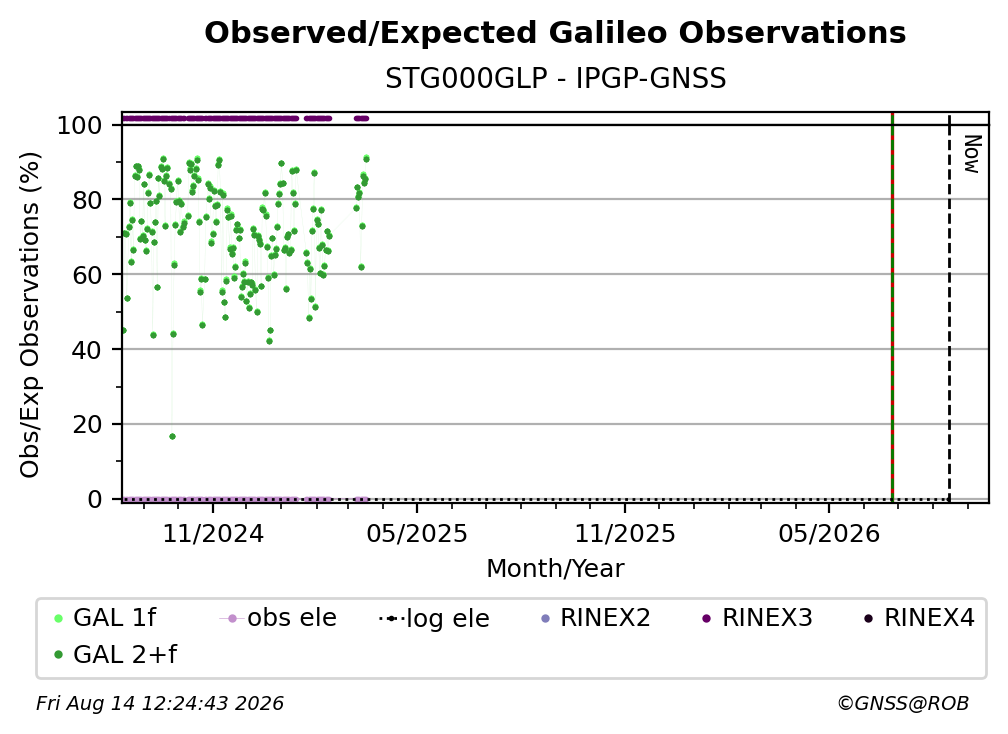 Observed/Expected Galileo Observations
STG000GLP - IPGP-GNSS

Obs/Exp Observations (%)
100
80
60
40
20
0

Now

11/2024
05/2025
11/2025
05/2026
Month/Year

GAL 1f
obs ele
log ele
RINEX2
RINEX3
RINEX4
GAL 2+f

Fri Aug 14 12:24:43 2026
©GNSS@ROB